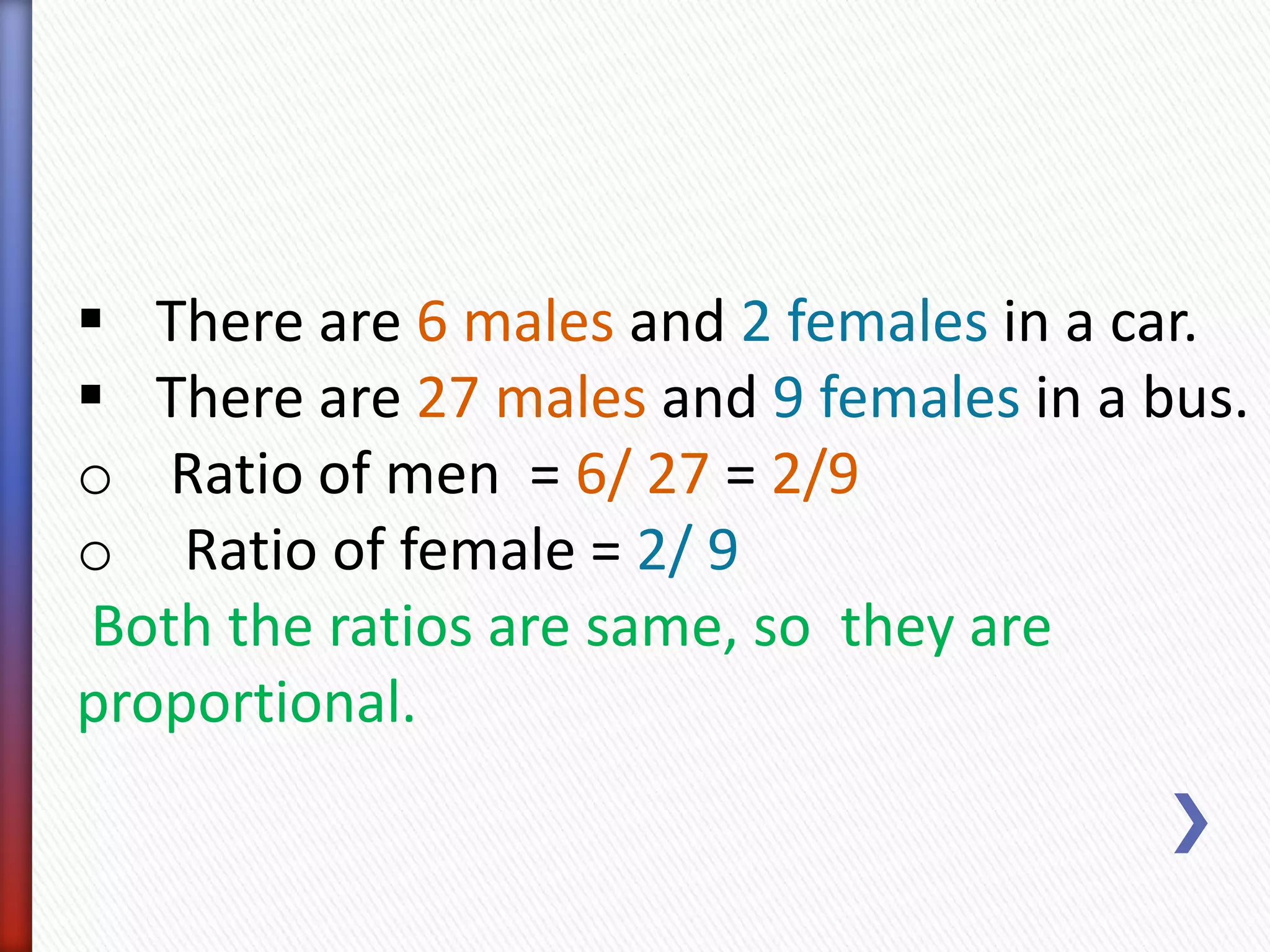 ▪ There are 6 males and 2 females in a car.
▪ There are 27 males and 9 females in a bus.
○ Ratio of men = 6/ 27 = 2/9
○ Ratio of female = 2/ 9
Both the ratios are same, so they are proportional.